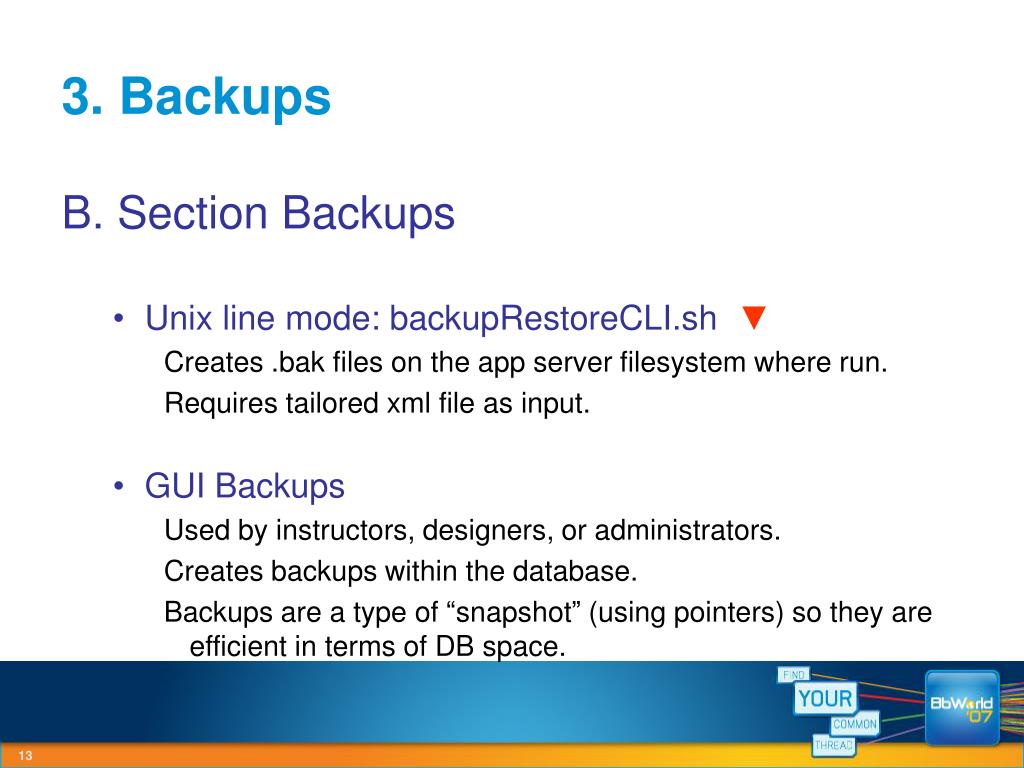 3. Backups

B. Section Backups

• Unix line mode: backupRestoreCLI.sh ▼

Creates .bak files on the app server filesystem where run.

Requires tailored xml file as input.

• GUI Backups

Used by instructors, designers, or administrators.

Creates backups within the database.

Backups are a type of “snapshot” (using pointers) so they are efficient in terms of DB space.

FIND YOUR COMMON THREAD

BbWorld '07

13